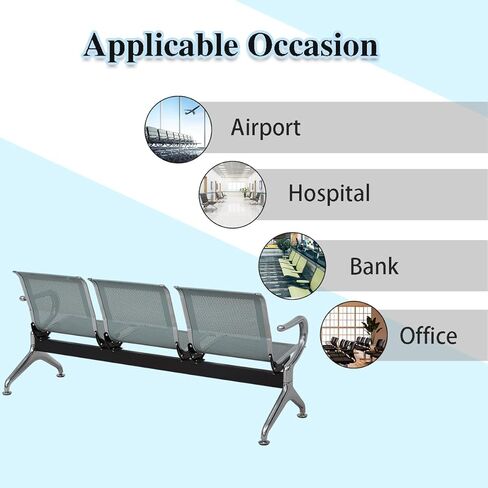 Applicable Occasion

Airport

Hospital

Bank

Office